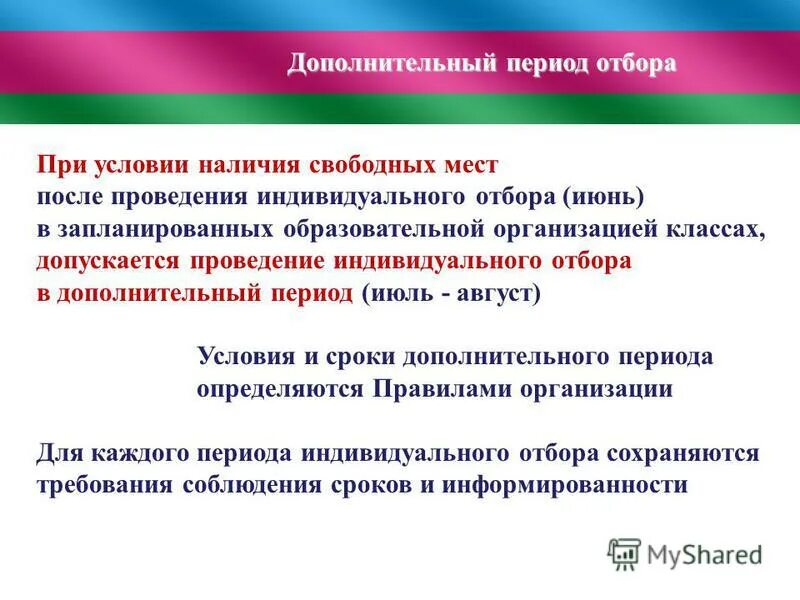 Дополнительный период отбора

При условии наличия свободных мест после проведения индивидуального отбора (июнь) в запланированных образовательной организацией классах, допускается проведение индивидуального отбора в дополнительный период (июль - август)

Условия и сроки дополнительного периода определяются Правилами организации

Для каждого периода индивидуального отбора сохраняются требования соблюдения сроков и информированности

MyShared